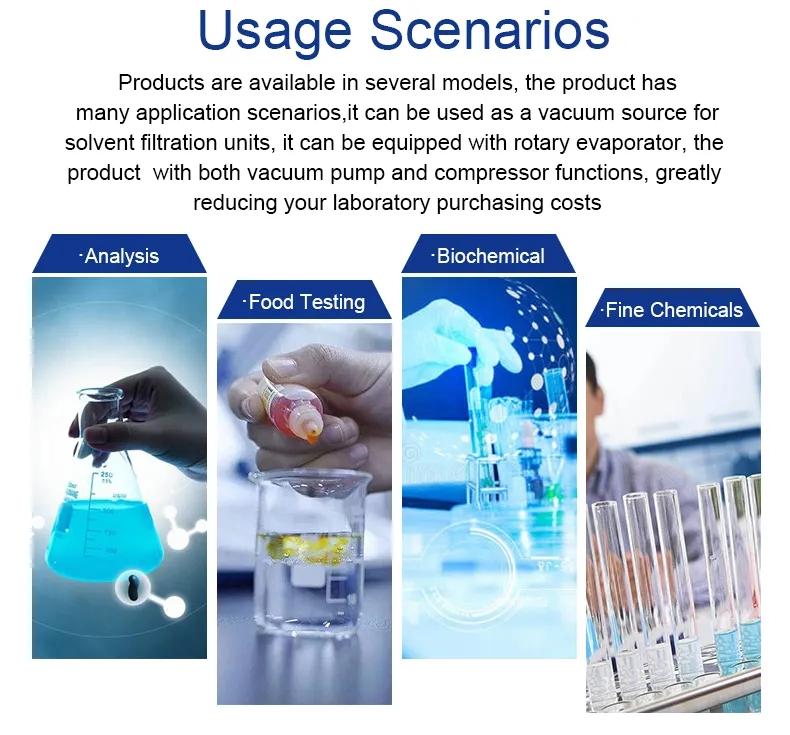 Usage Scenarios

Products are available in several models, the product has many application scenarios,it can be used as a vacuum source for solvent filtration units, it can be equipped with rotary evaporator, the product with both vacuum pump and compressor functions, greatly reducing your laboratory purchasing costs

·Analysis

·Food Testing

·Biochemical

·Fine Chemicals